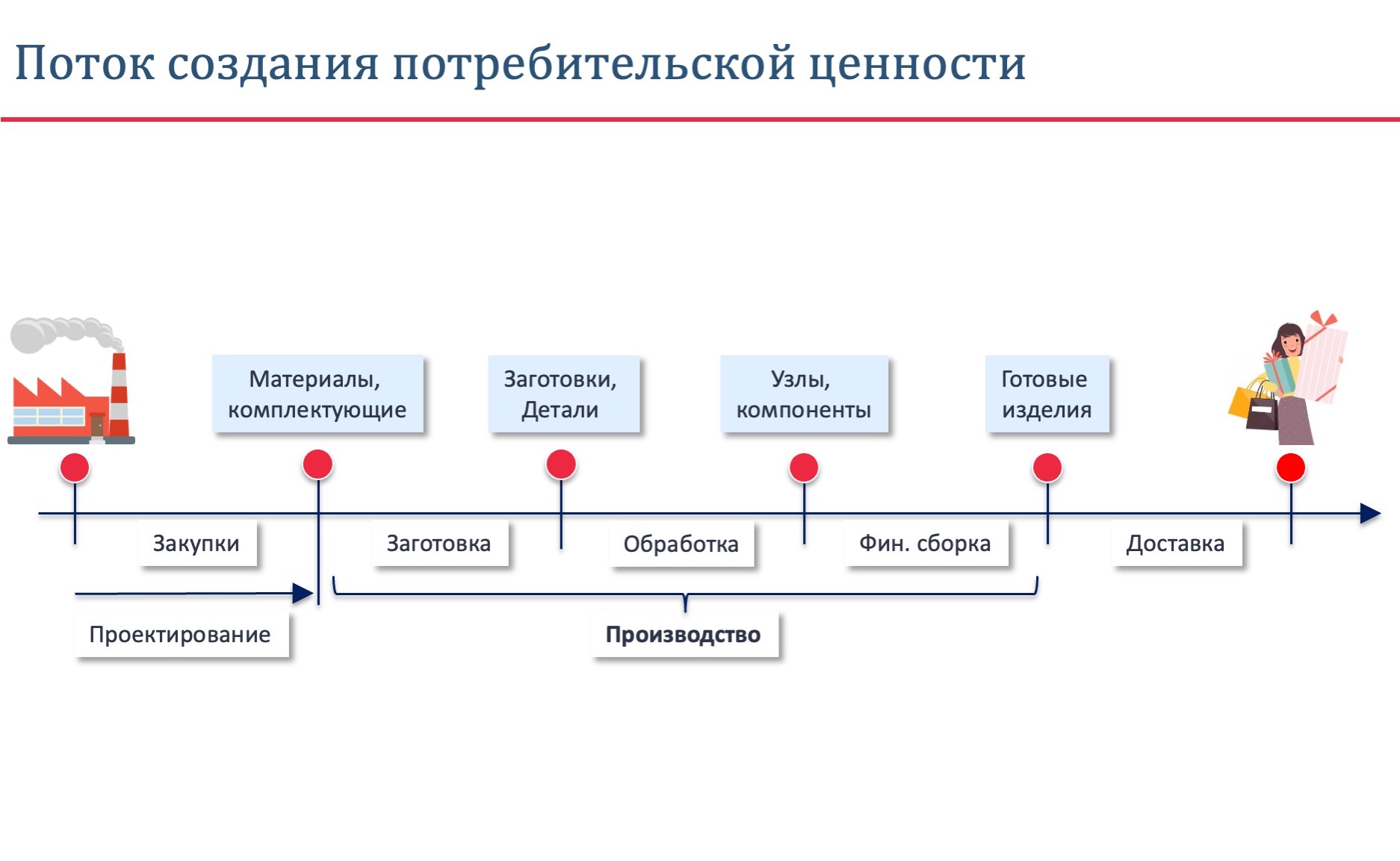 Поток создания потребительской ценности

Материалы, комплектующие

Заготовки, Детали

Узлы, компоненты

Готовые изделия

Закупки

Заготовка

Обработка

Фин. сборка

Доставка

Проектирование

Производство